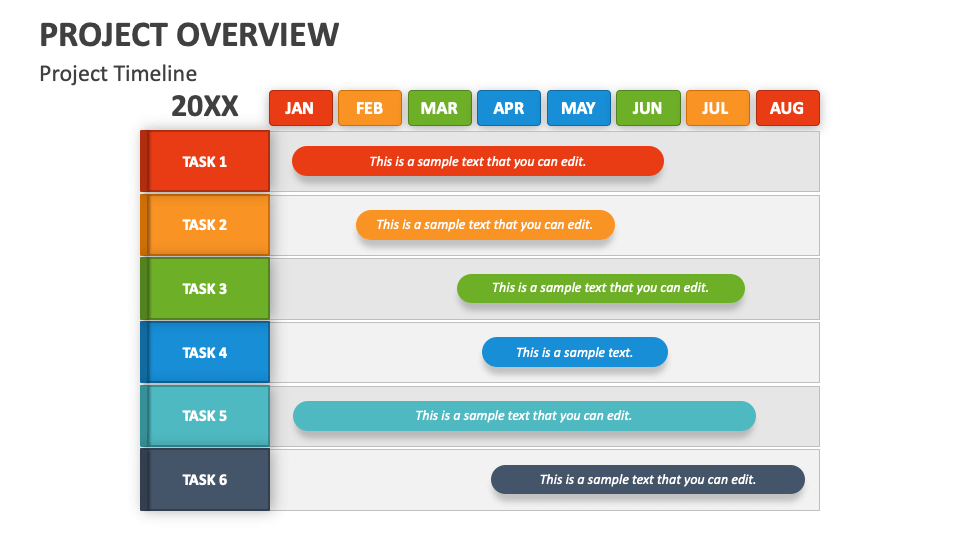 PROJECT OVERVIEW

Project Timeline

20XX

JAN FEB MAR APR MAY JUN JUL AUG

TASK 1
This is a sample text that you can edit.

TASK 2
This is a sample text that you can edit.

TASK 3
This is a sample text that you can edit.

TASK 4
This is a sample text.

TASK 5
This is a sample text that you can edit.

TASK 6
This is a sample text that you can edit.